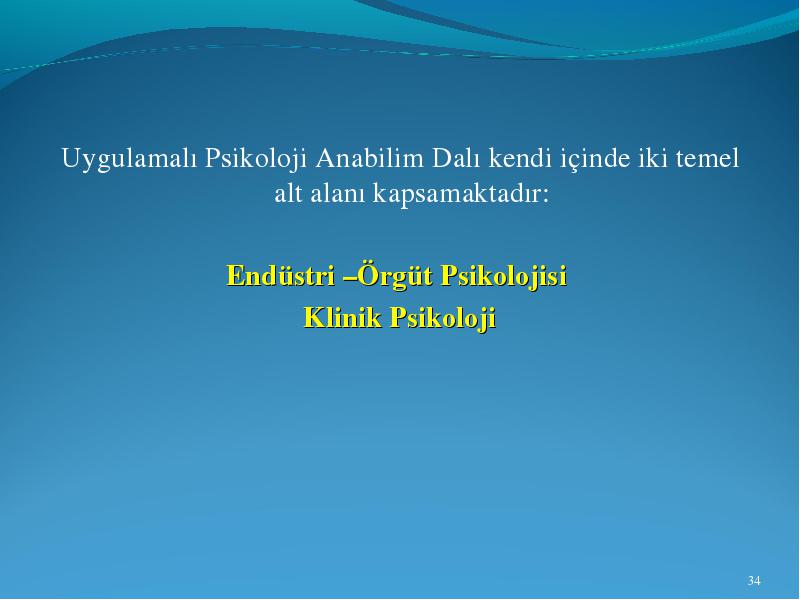 Uygulamalı Psikoloji Anabilim Dalı kendi içinde iki temel alt alanı kapsamaktadır:

Endüstri –Örgüt Psikolojisi
Klinik Psikoloji

34